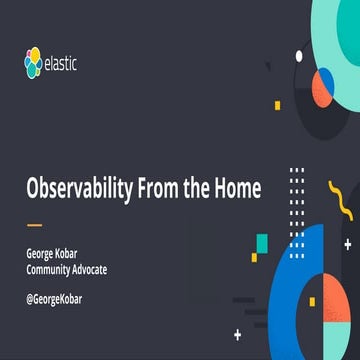 elastic

Observability From the Home

George Kobar
Community Advocate

@GeorgeKobar